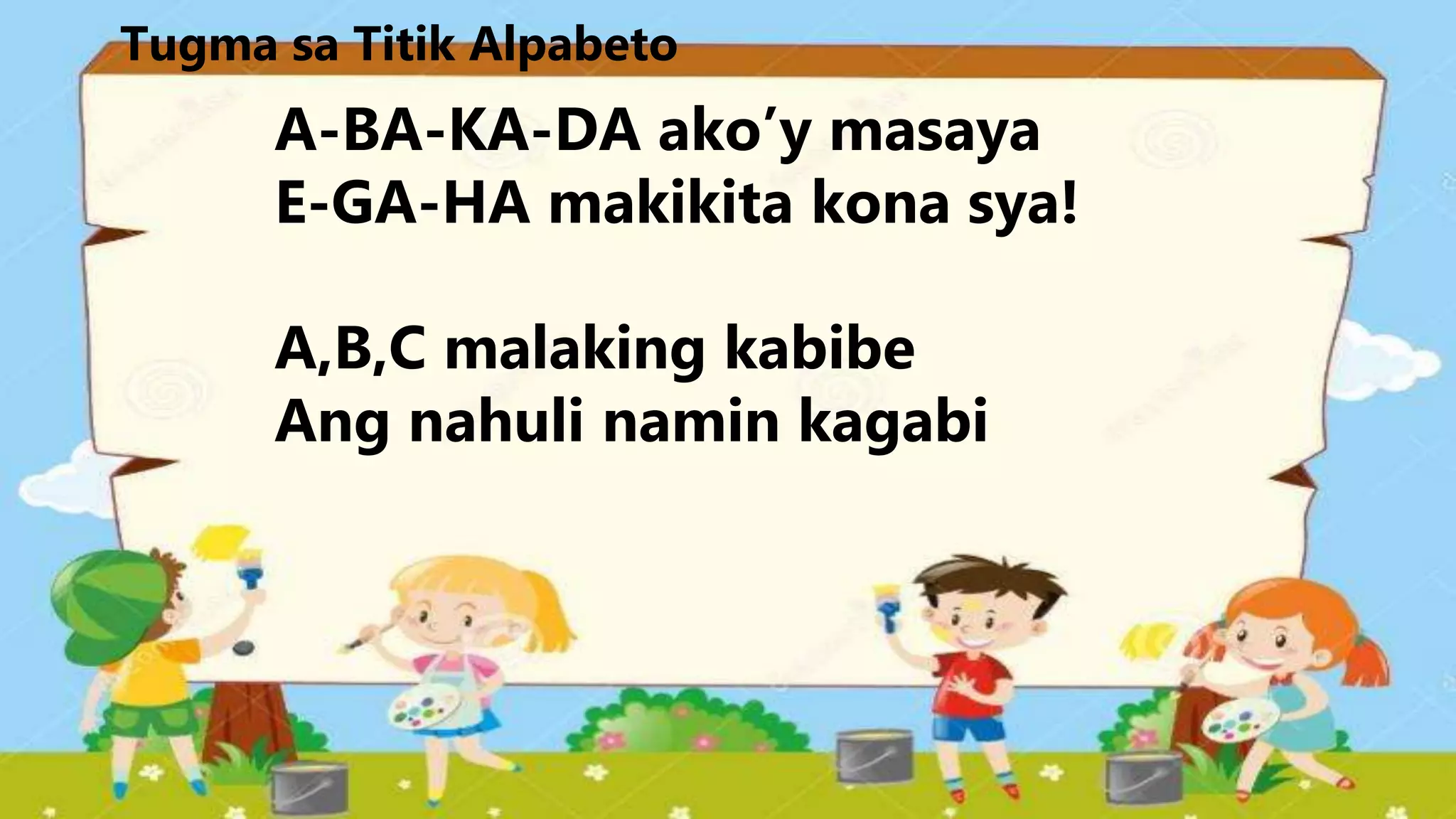 Tugma sa Titik Alpabeto

A-BA-KA-DA ako’y masaya
E-GA-HA makikita kona sya!

A,B,C malaking kabibe
Ang nahuli namin kagabi